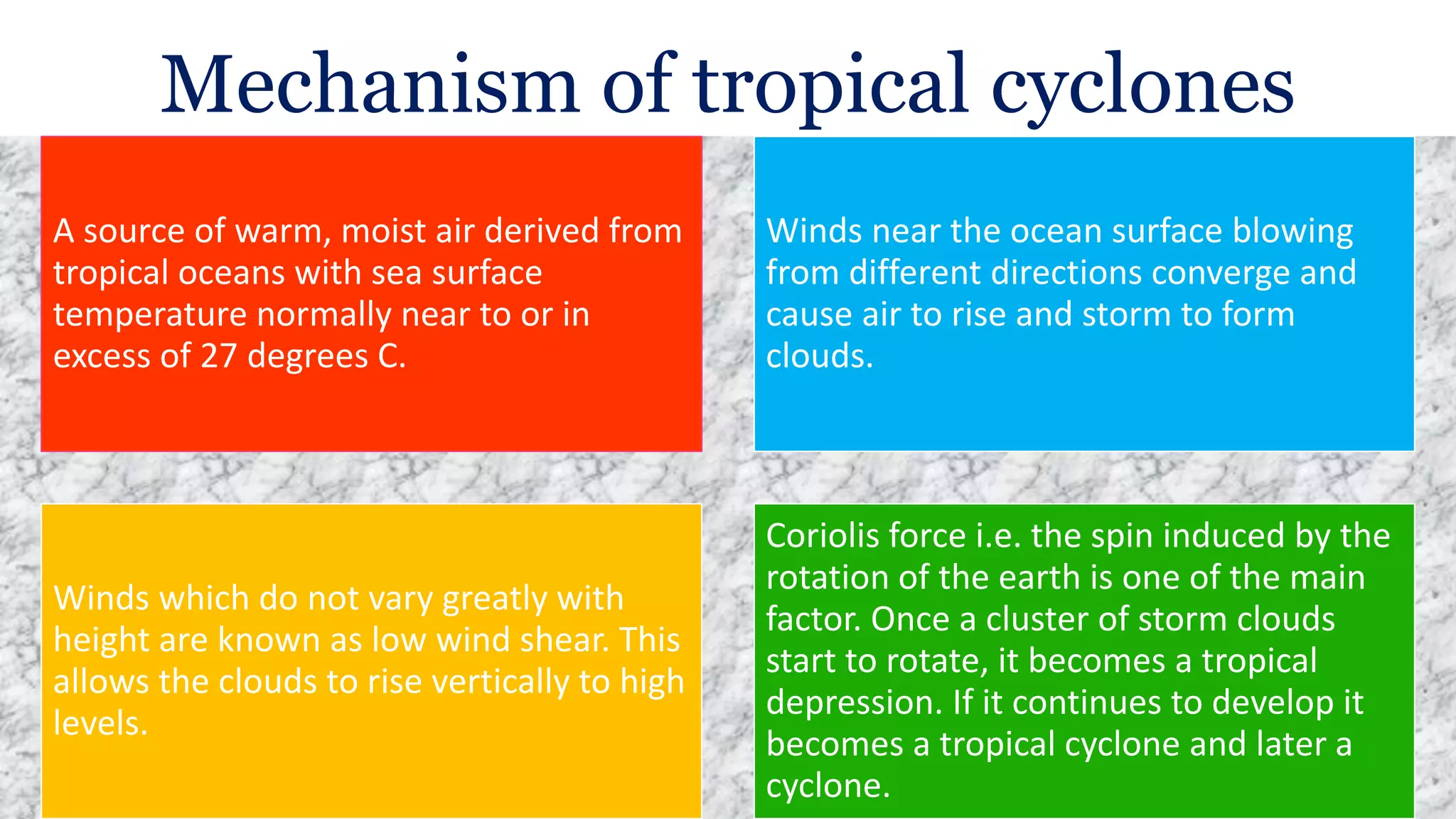 Mechanism of tropical cyclones

A source of warm, moist air derived from tropical oceans with sea surface temperature normally near to or in excess of 27 degrees C.

Winds near the ocean surface blowing from different directions converge and cause air to rise and storm to form clouds.

Winds which do not vary greatly with height are known as low wind shear. This allows the clouds to rise vertically to high levels.

Coriolis force i.e. the spin induced by the rotation of the earth is one of the main factor. Once a cluster of storm clouds start to rotate, it becomes a tropical depression. If it continues to develop it becomes a tropical cyclone and later a cyclone.